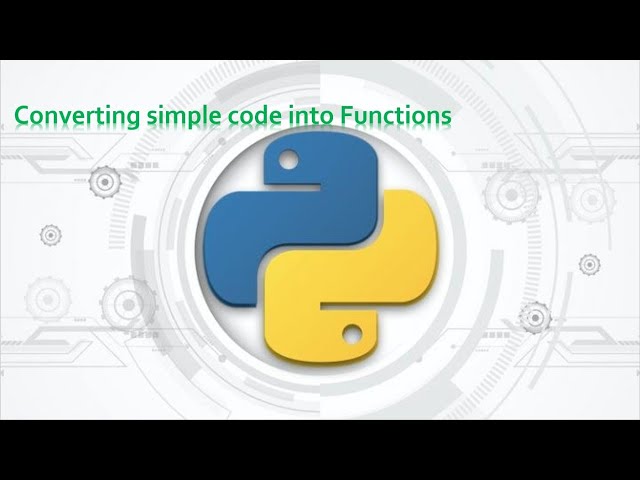 Converting simple code into Functions